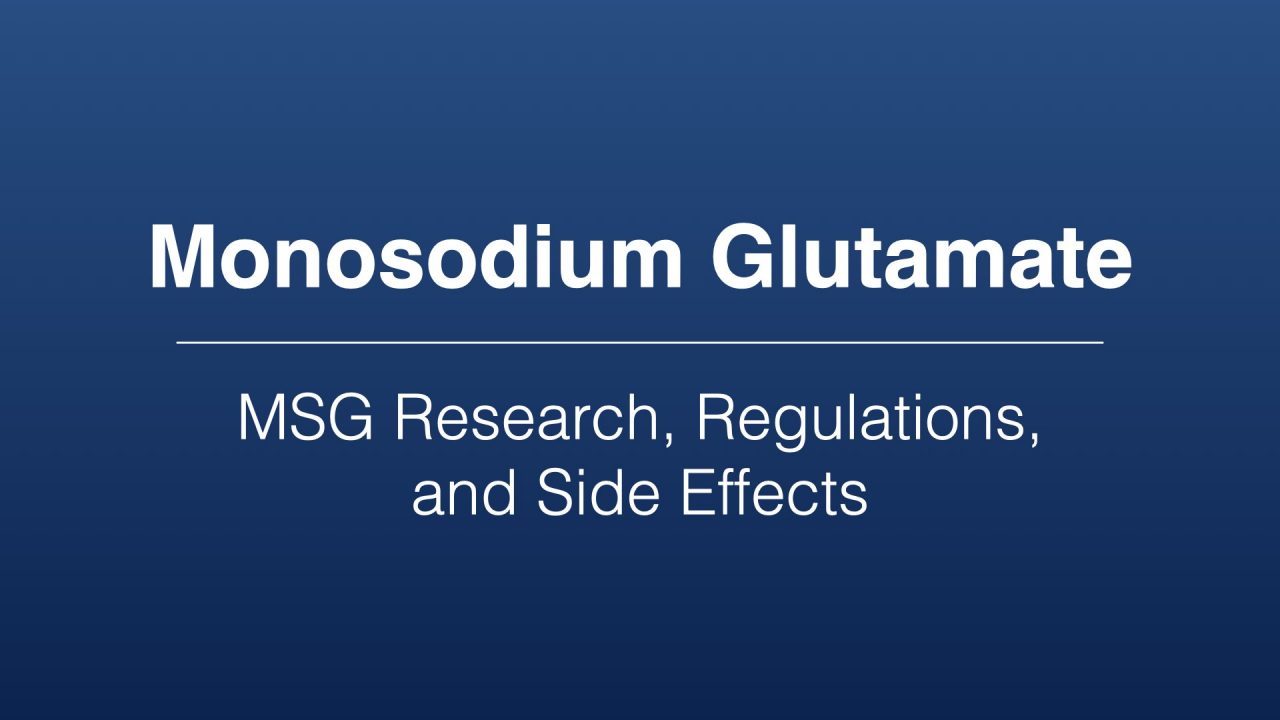 Monosodium Glutamate

MSG Research, Regulations, and Side Effects